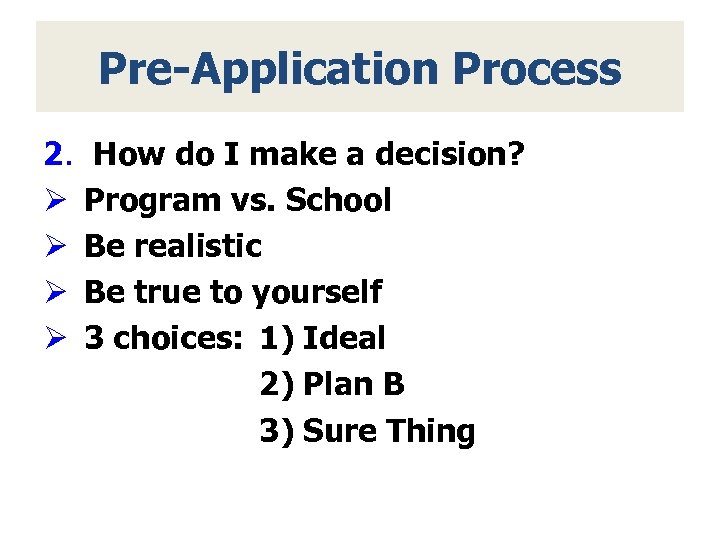 Pre-Application Process

2. How do I make a decision?

➢ Program vs. School

➢ Be realistic

➢ Be true to yourself

➢ 3 choices: 1) Ideal
2) Plan B
3) Sure Thing